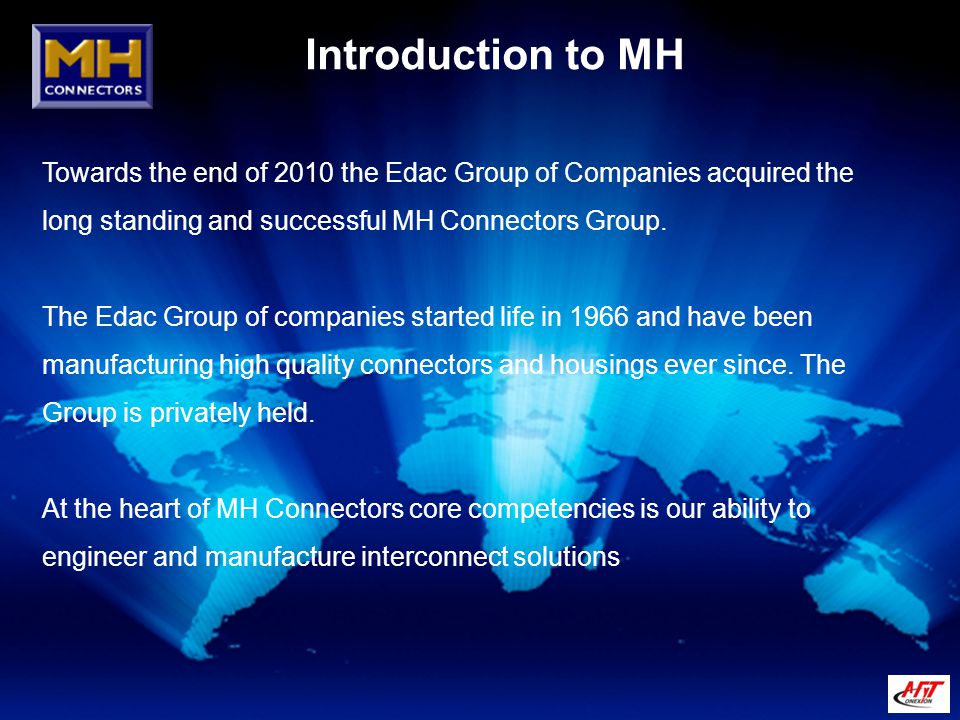 MH
CONNECTORS

Introduction to MH

Towards the end of 2010 the Edac Group of Companies acquired the long standing and successful MH Connectors Group.

The Edac Group of companies started life in 1966 and have been manufacturing high quality connectors and housings ever since. The Group is privately held.

At the heart of MH Connectors core competencies is our ability to engineer and manufacture interconnect solutions

AIT
ONEXION